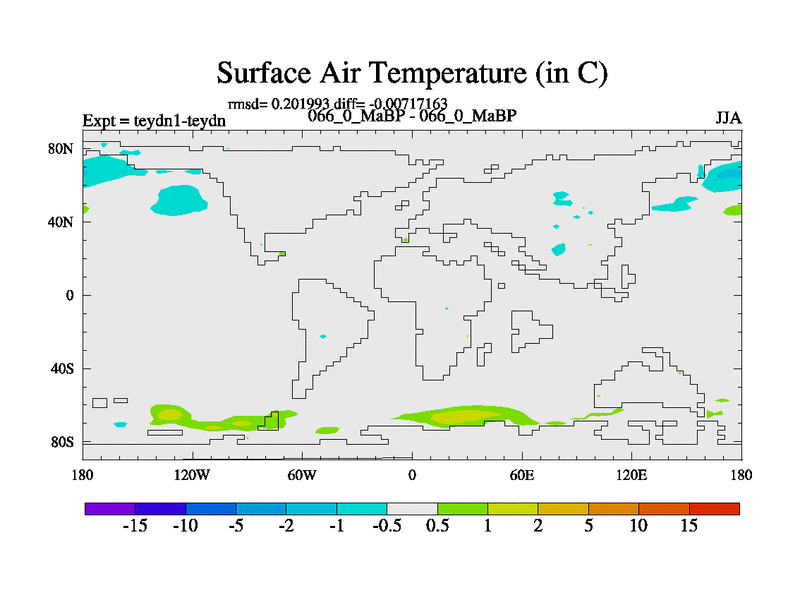 Surface Air Temperature (in C)

rmsd= 0.201993 diff= -0.00717163

Expt = teydn1-teydn

066_0_MaBP - 066_0_MaBP

JJA

80N
40N
0
40S
80S

180 120W 60W 0 60E 120E 180

-15 -10 -5 -2 -1 -0.5 0.5 1 2 5 10 15